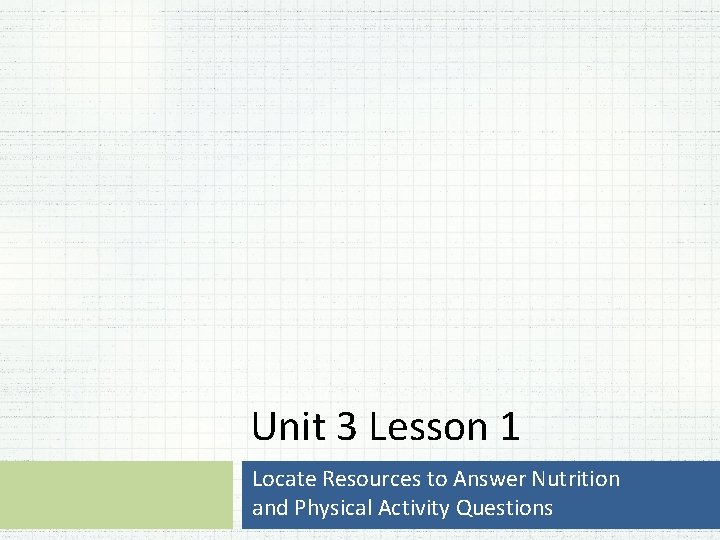 Unit 3 Lesson 1

Locate Resources to Answer Nutrition and Physical Activity Questions